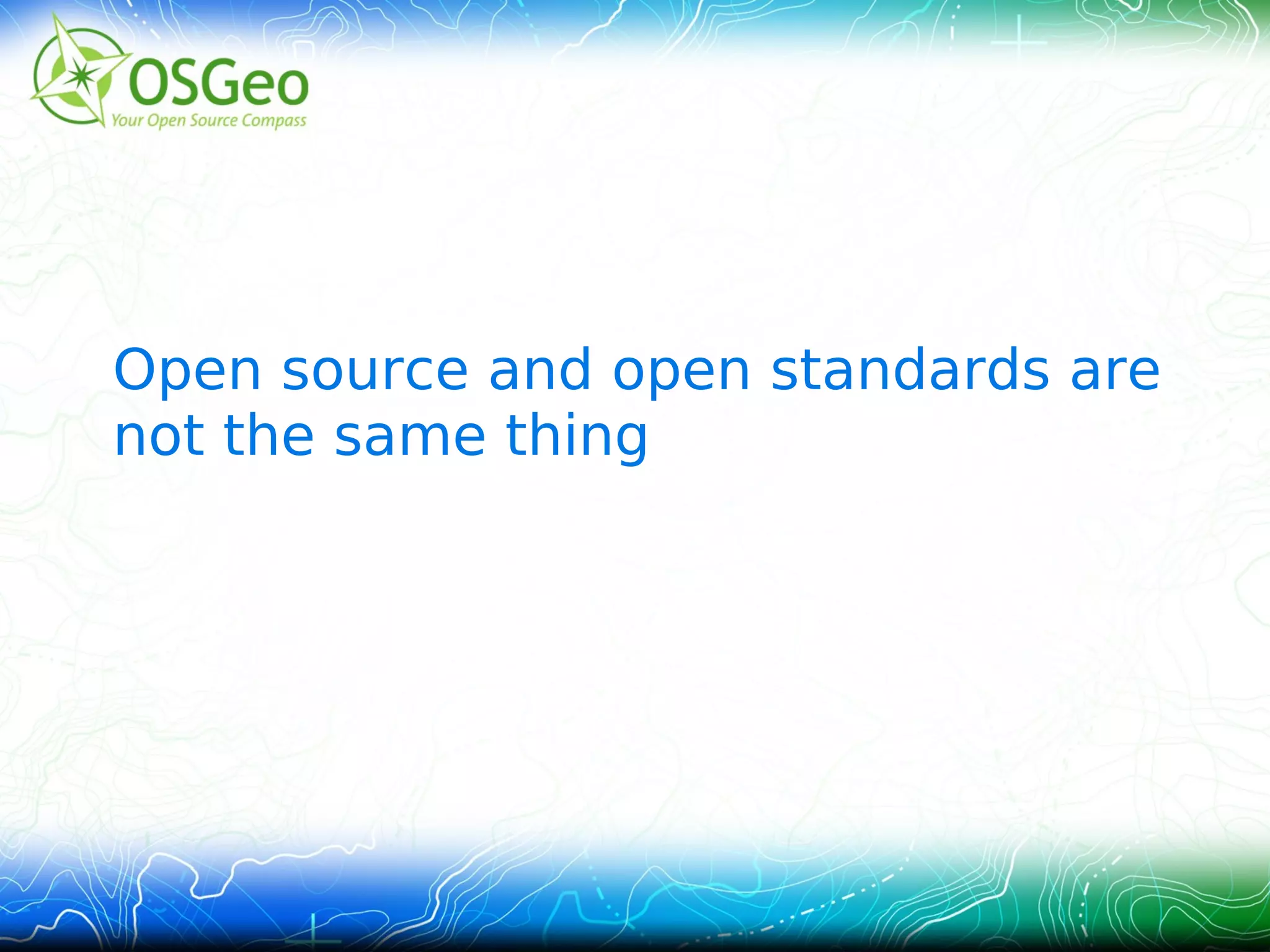 OSGeo
Your Open Source Compass

Open source and open standards are not the same thing